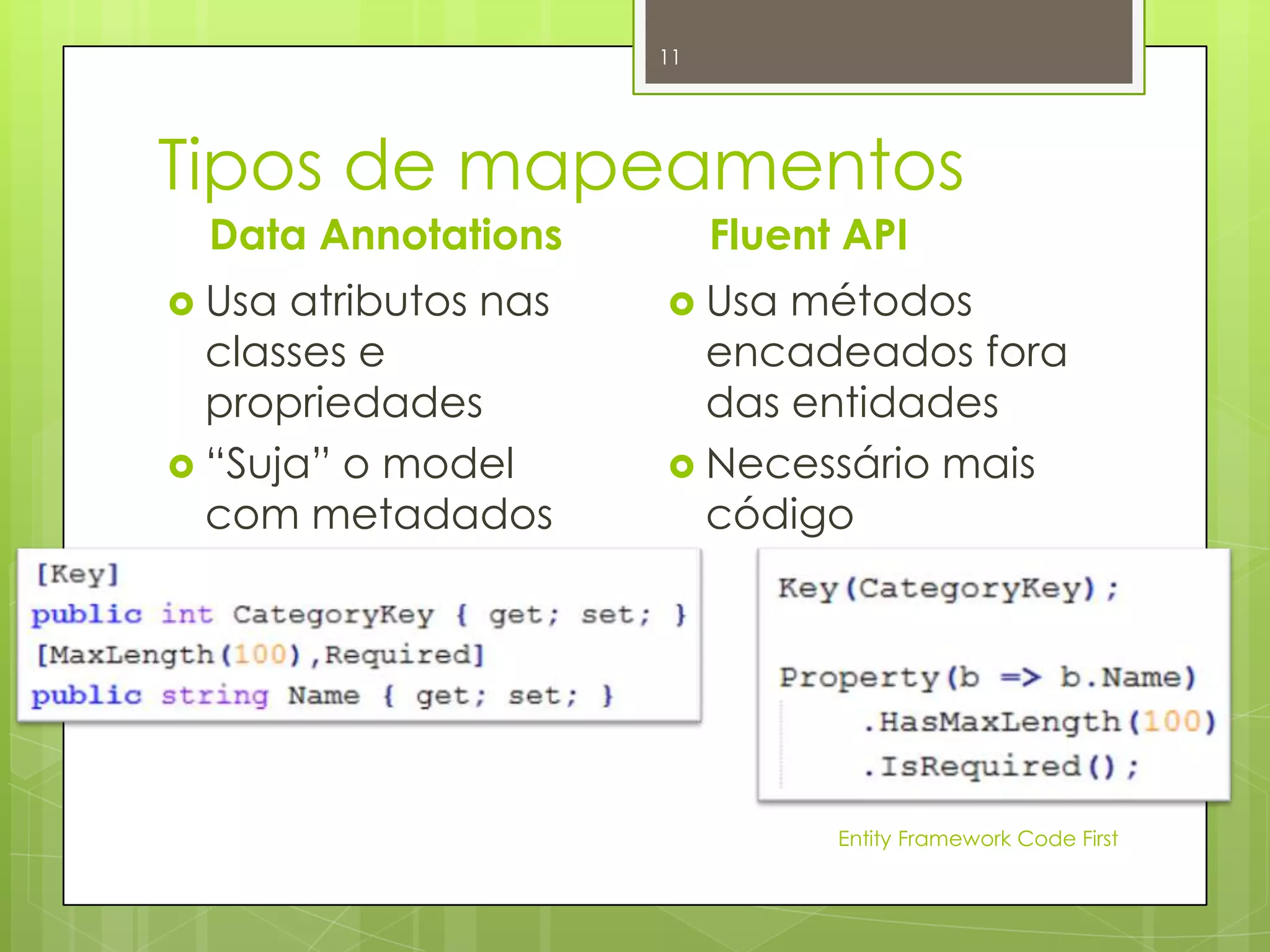 11

Tipos de mapeamentos

Data Annotations

Usa atributos nas classes e propriedades

“Suja” o model com metadados

[Key]
public int CategoryKey { get; set; }
[MaxLength(100),Required]
public string Name { get; set; }

Fluent API

Usa métodos encadeados fora das entidades

Necessário mais código

Key(CategoryKey);

Property(b => b.Name)
.HasMaxLength(100)
.IsRequired();

Entity Framework Code First